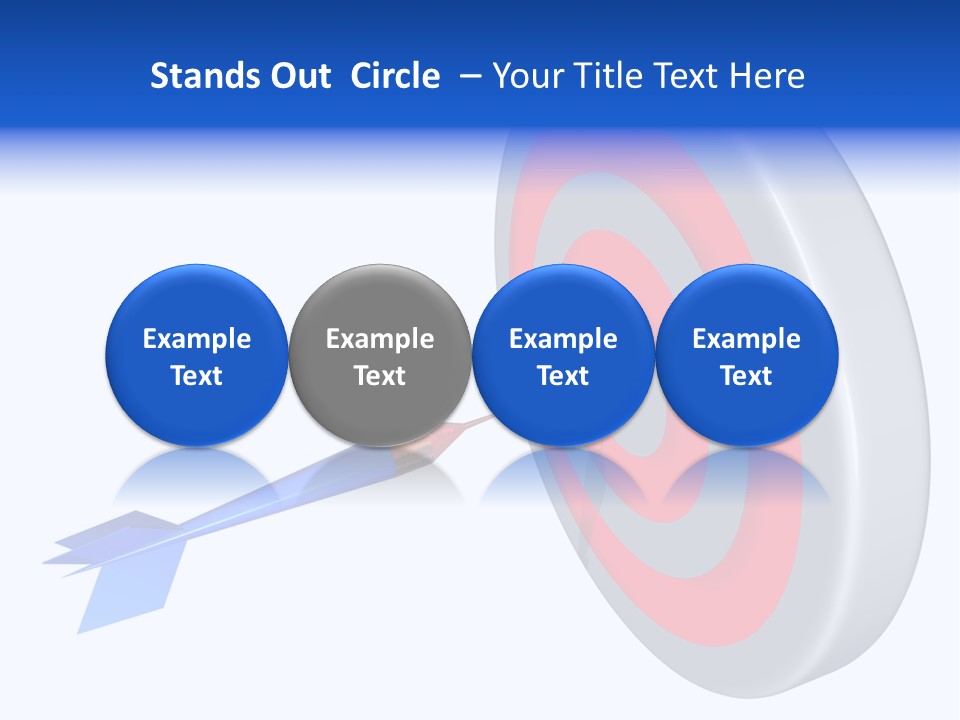 Stands Out  Circle  – Your Title Text Here

Example Text

Example Text

Example Text

Example Text